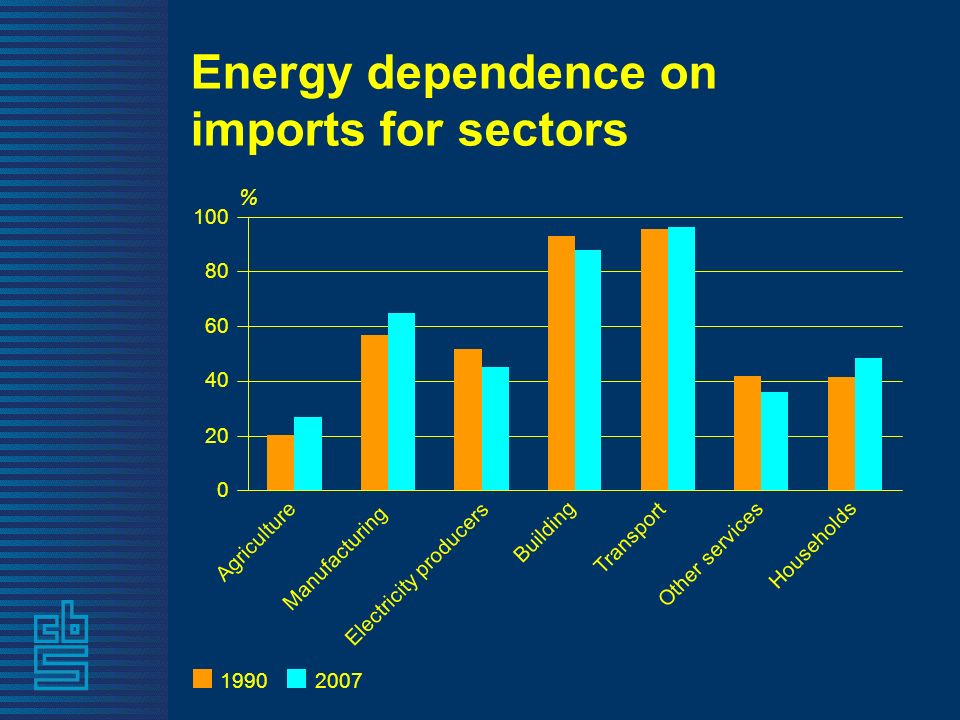 Energy dependence on imports for sectors

%

100
80
60
40
20
0

Agriculture
Manufacturing
Electricity producers
Building
Transport
Other services
Households

1990 2007

cbs